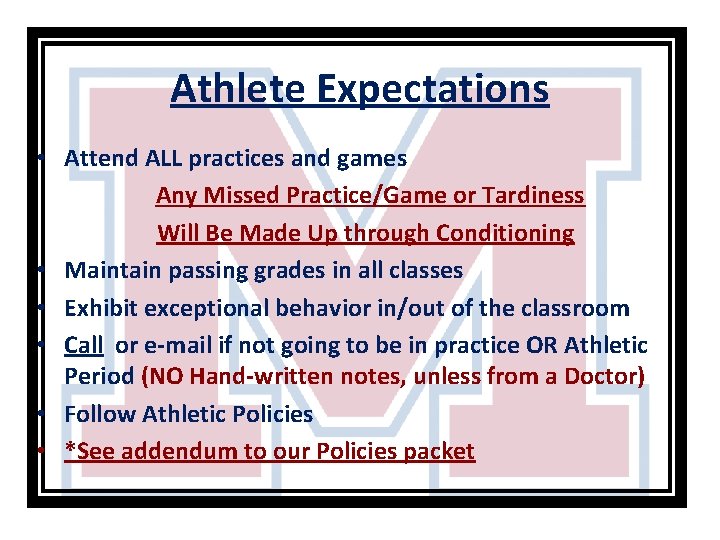 Athlete Expectations

• Attend ALL practices and games

Any Missed Practice/Game or Tardiness

Will Be Made Up through Conditioning

• Maintain passing grades in all classes
• Exhibit exceptional behavior in/out of the classroom
• Call or e-mail if not going to be in practice OR Athletic Period (NO Hand-written notes, unless from a Doctor)
• Follow Athletic Policies
• *See addendum to our Policies packet